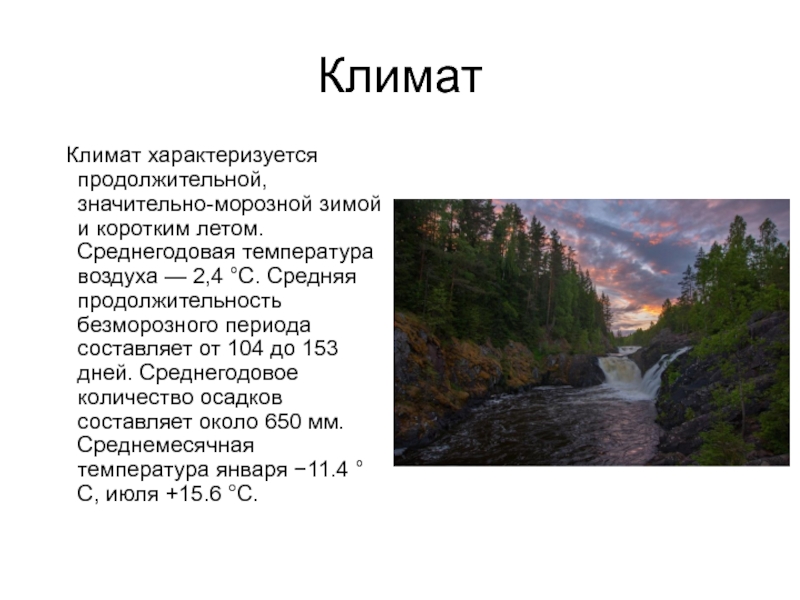 Климат

Климат характеризуется продолжительной, значительно-морозной зимой и коротким летом. Среднегодовая температура воздуха — 2,4 °C. Средняя продолжительность безморозного периода составляет от 104 до 153 дней. Среднегодовое количество осадков составляет около 650 мм. Среднемесячная температура января −11.4 °C, июля +15.6 °C.